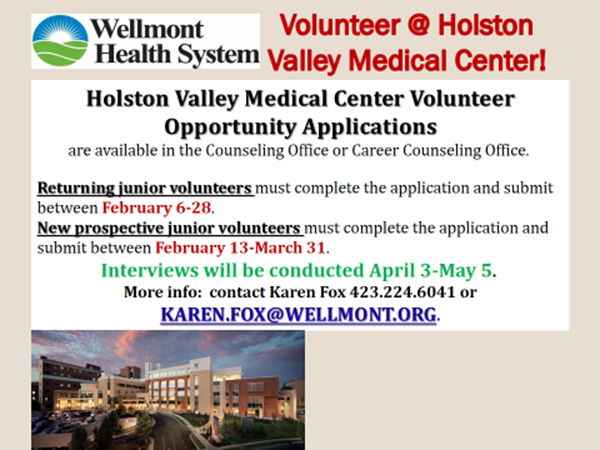 Wellmont Health System

Volunteer @ Holston Valley Medical Center!

Holston Valley Medical Center Volunteer Opportunity Applications
are available in the Counseling Office or Career Counseling Office.

Returning junior volunteers must complete the application and submit between February 6-28.
New prospective junior volunteers must complete the application and submit between February 13-March 31.

Interviews will be conducted April 3-May 5.
More info: contact Karen Fox 423.224.6041 or KAREN.FOX@WELLMONT.ORG.